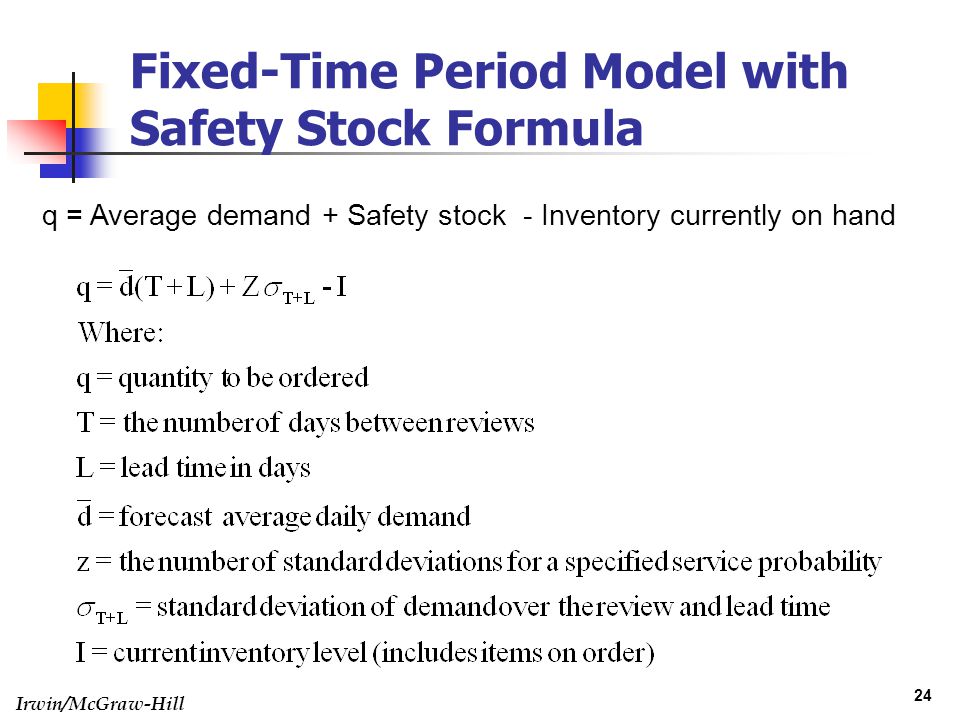 Fixed-Time Period Model with Safety Stock Formula

q = Average demand + Safety stock - Inventory currently on hand

$q = \bar{d}(T + L) + Z\sigma_{T+L} - I$

Where:

q = quantity to be ordered

T = the number of days between reviews

L = lead time in days

$\bar{d}$ = forecast average daily demand

z = the number of standard deviations for a specified service probability

$\sigma_{T+L}$ = standard deviation of demand over the review and lead time

I = current inventory level (includes items on order)

Irwin/McGraw-Hill

24